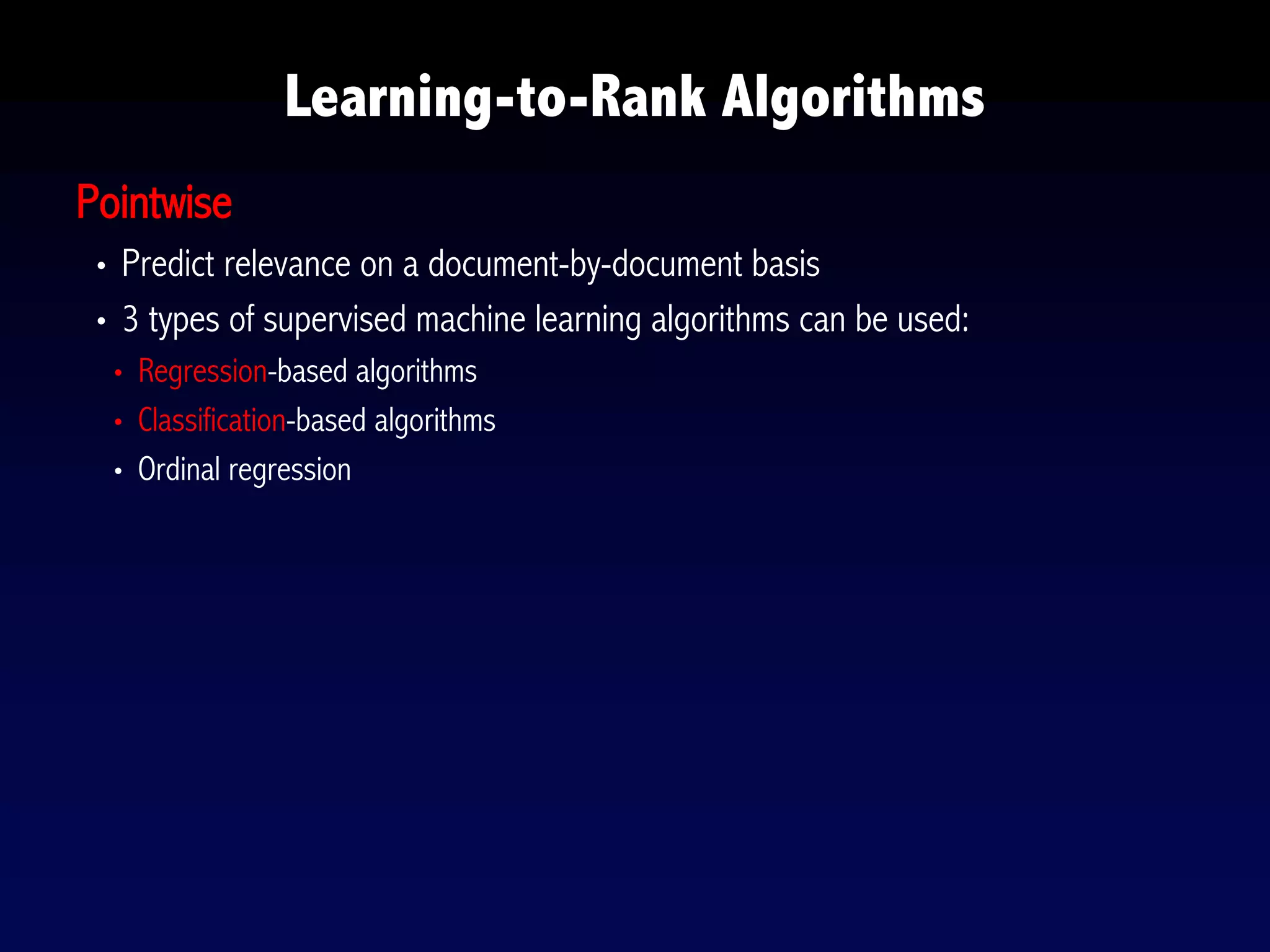 Learning-to-Rank Algorithms

Pointwise

• Predict relevance on a document-by-document basis

• 3 types of supervised machine learning algorithms can be used:

• Regression-based algorithms

• Classification-based algorithms

• Ordinal regression